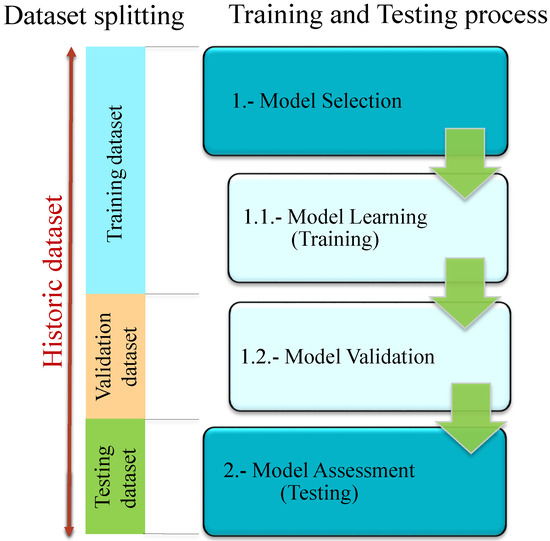 Dataset splitting

Training and Testing process

Historic dataset

Training dataset

Validation dataset

Testing dataset

1.- Model Selection

1.1.- Model Learning (Training)

1.2.- Model Validation

2.- Model Assessment (Testing)